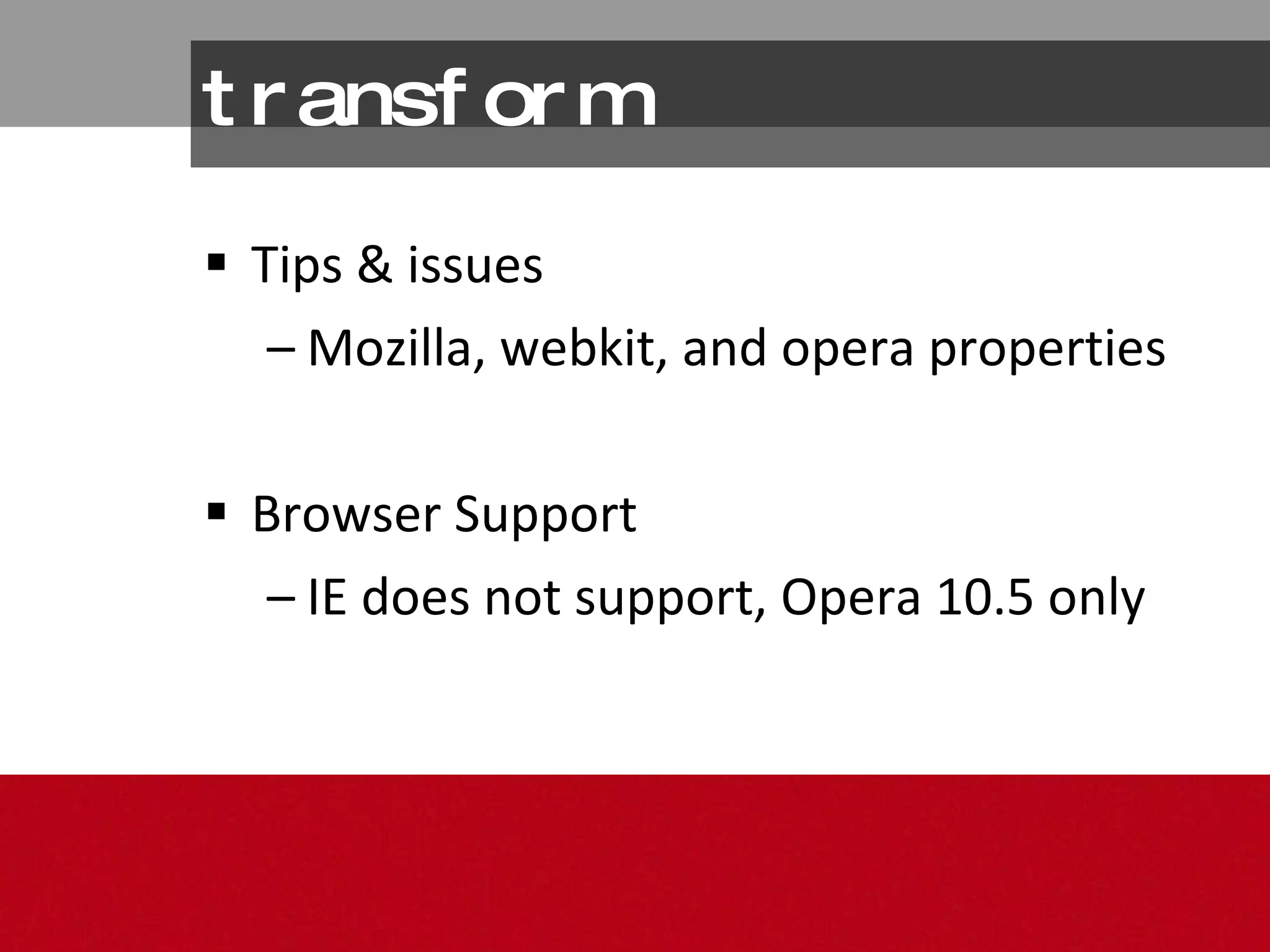 transform

▪ Tips & issues

– Mozilla, webkit, and opera properties

▪ Browser Support

– IE does not support, Opera 10.5 only